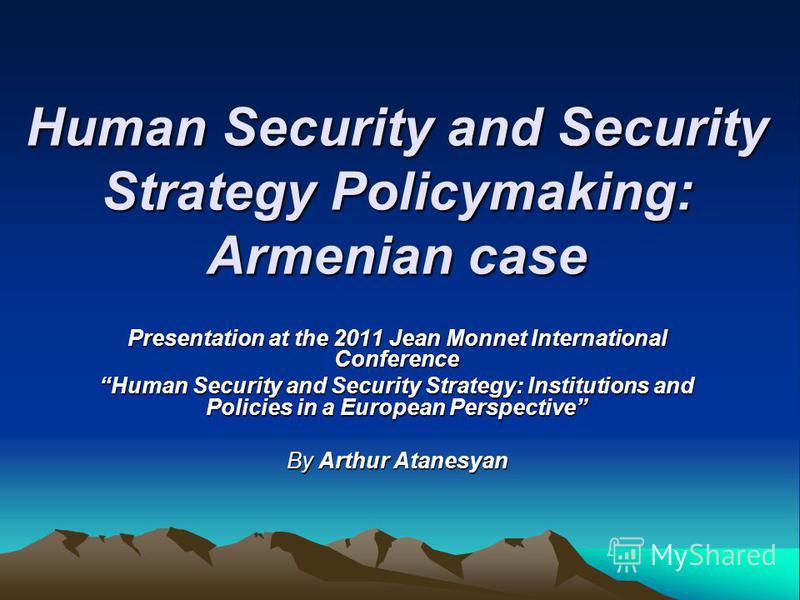 Human Security and Security Strategy Policymaking: Armenian case

Presentation at the 2011 Jean Monnet International Conference
“Human Security and Security Strategy: Institutions and Policies in a European Perspective”

By Arthur Atanesyan

MyShared